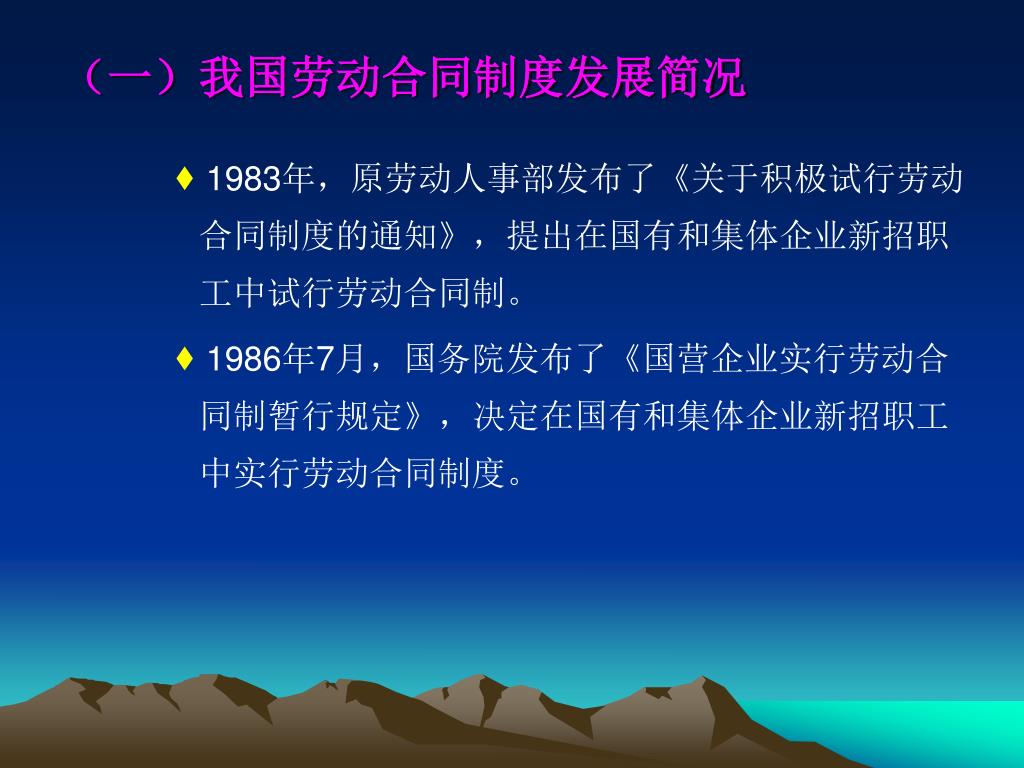 （一）我国劳动合同制度发展简况

♦ 1983年，原劳动人事部发布了《关于积极试行劳动合同制度的通知》，提出在国有和集体企业新招职工中试行劳动合同制。

♦ 1986年7月，国务院发布了《国营企业实行劳动合同制暂行规定》，决定在国有和集体企业新招职工中实行劳动合同制度。